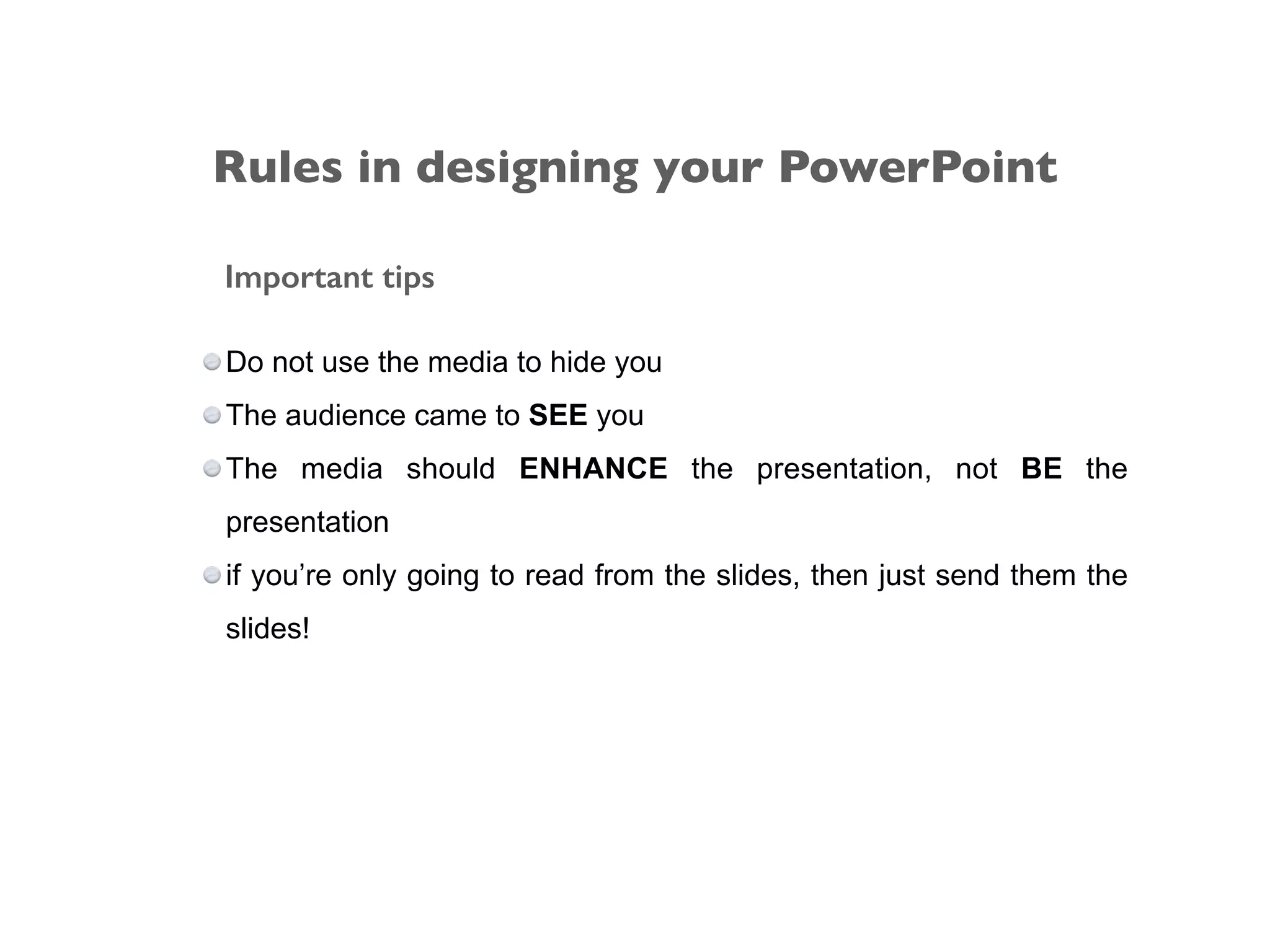 Rules in designing your PowerPoint

Important tips

Do not use the media to hide you

The audience came to SEE you

The media should ENHANCE the presentation, not BE the presentation

if you’re only going to read from the slides, then just send them the slides!